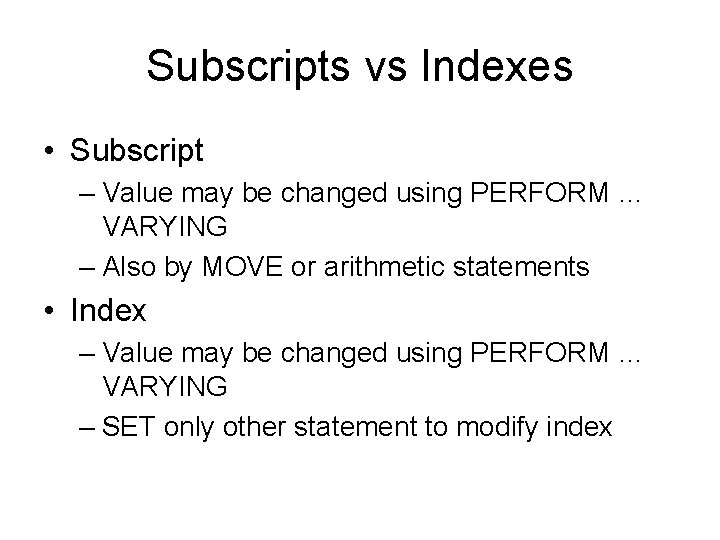 Subscripts vs Indexes

• Subscript
– Value may be changed using PERFORM … VARYING
– Also by MOVE or arithmetic statements

• Index
– Value may be changed using PERFORM … VARYING
– SET only other statement to modify index